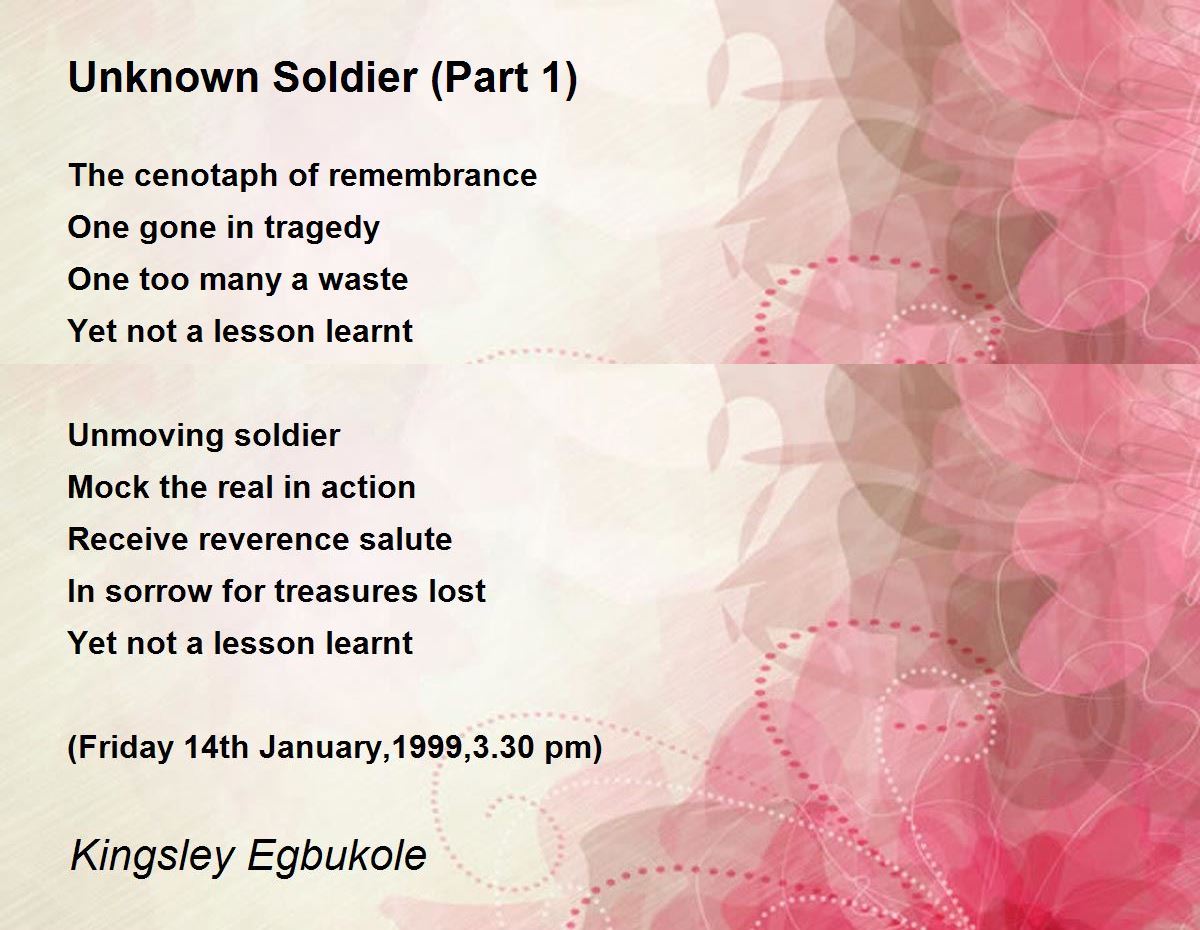 Unknown Soldier (Part 1)

The cenotaph of remembrance
One gone in tragedy
One too many a waste
Yet not a lesson learnt

Unmoving soldier
Mock the real in action
Receive reverence salute
In sorrow for treasures lost
Yet not a lesson learnt

(Friday 14th January,1999,3.30 pm)

Kingsley Egbukole